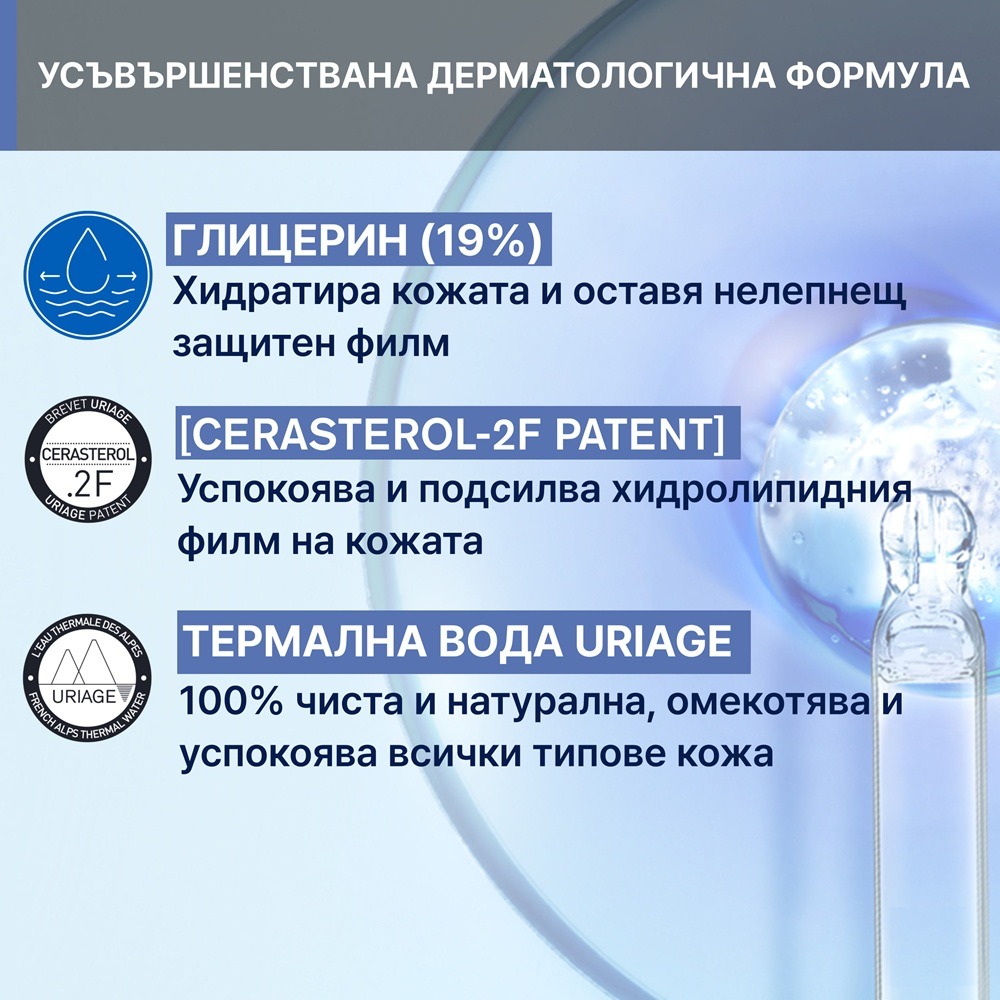 УСЪВЪРШЕНСТВАНА ДЕРМАТОЛОГИЧНА ФОРМУЛА

ГЛИЦЕРИН (19%)
Хидратира кожата и оставя нелепнещ защитен филм

BREVET URIAGE
CERASTEROL
.2F
URIAGE PATENT

[CERASTEROL-2F PATENT]
Успокоява и подсилва хидролипидния филм на кожата

L'EAU THERMALE DES ALPES
URIAGE
FRENCH ALPS THERMAL WATER

ТЕРМАЛНА ВОДА URIAGE
100% чиста и натурална, омекотява и успокоява всички типове кожа